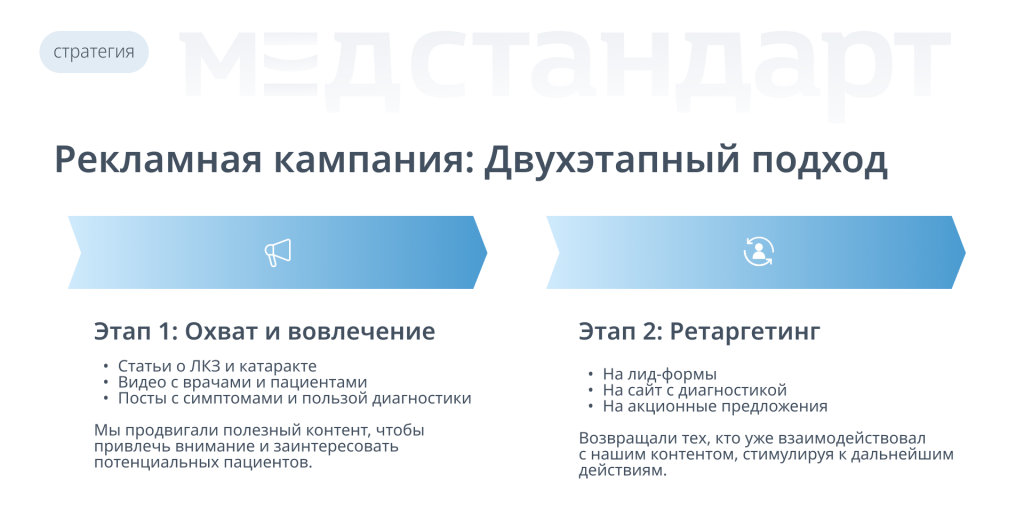 стратегия

МЕДСТАНДАРТ

Рекламная кампания: Двухэтапный подход

Этап 1: Охват и вовлечение

• Статьи о ЛКЗ и катаракте
• Видео с врачами и пациентами
• Посты с симптомами и пользой диагностики

Мы продвигали полезный контент, чтобы привлечь внимание и заинтересовать потенциальных пациентов.

Этап 2: Ретаргетинг

• На лид-формы
• На сайт с диагностикой
• На акционные предложения

Возвращали тех, кто уже взаимодействовал с нашим контентом, стимулируя к дальнейшим действиям.